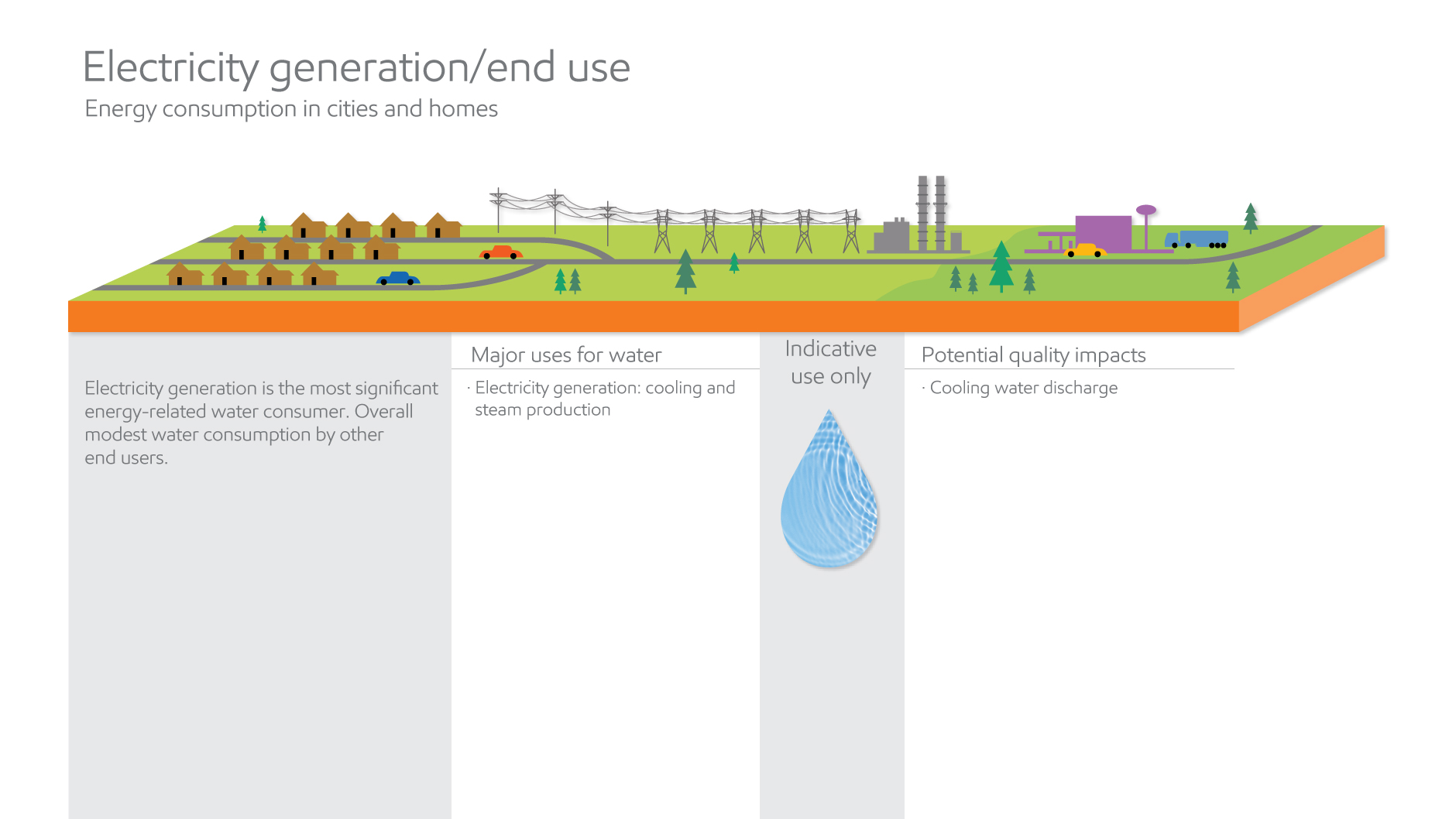 Electricity generation/end use
Energy consumption in cities and homes

Electricity generation is the most significant energy-related water consumer. Overall modest water consumption by other end users.

Major uses for water

· Electricity generation: cooling and steam production

Indicative use only

Potential quality impacts

· Cooling water discharge